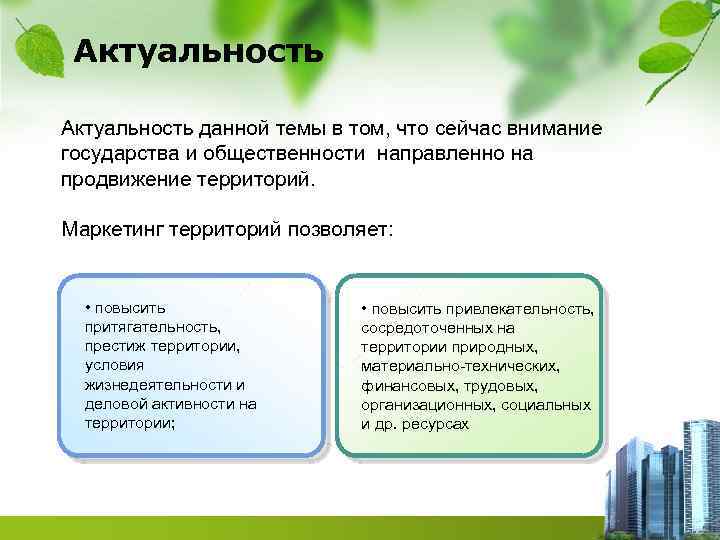 Актуальность

Актуальность данной темы в том, что сейчас внимание государства и общественности направленно на продвижение территорий.

Маркетинг территорий позволяет:

• повысить притягательность, престиж территории, условия жизнедеятельности и деловой активности на территории;

• повысить привлекательность, сосредоточенных на территории природных, материально-технических, финансовых, трудовых, организационных, социальных и др. ресурсах